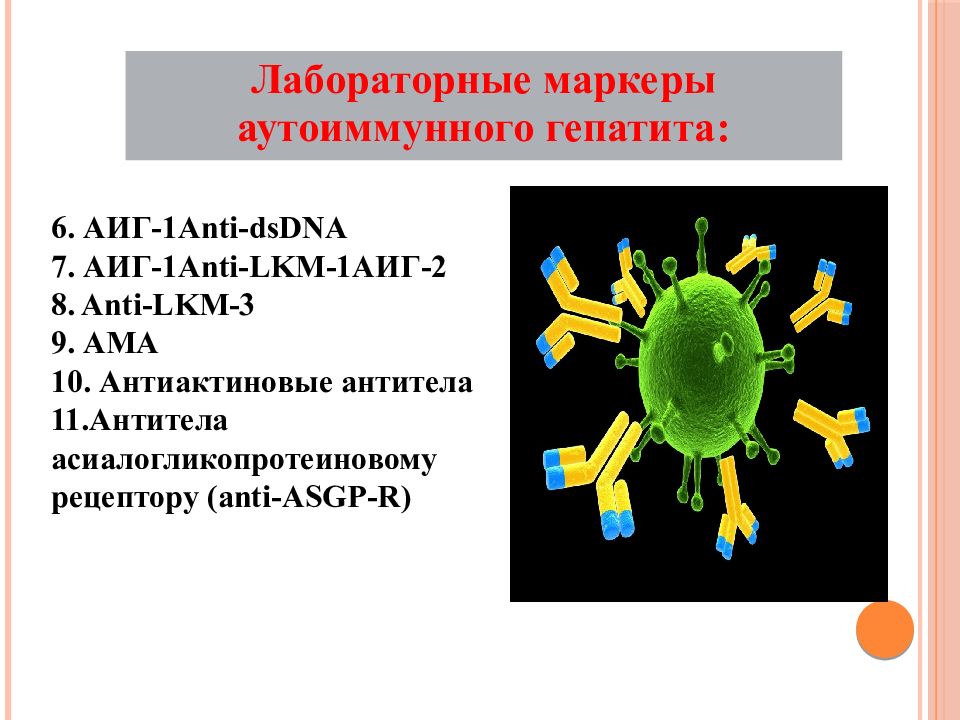 Лабораторные маркеры аутоиммунного гепатита:

6. АИГ-1Anti-dsDNA
7. АИГ-1Anti-LKM-1АИГ-2
8. Anti-LKM-3
9. AMA
10. Антиактиновые антитела
11.Антитела асиалогликопротеиновому рецептору (anti-ASGP-R)